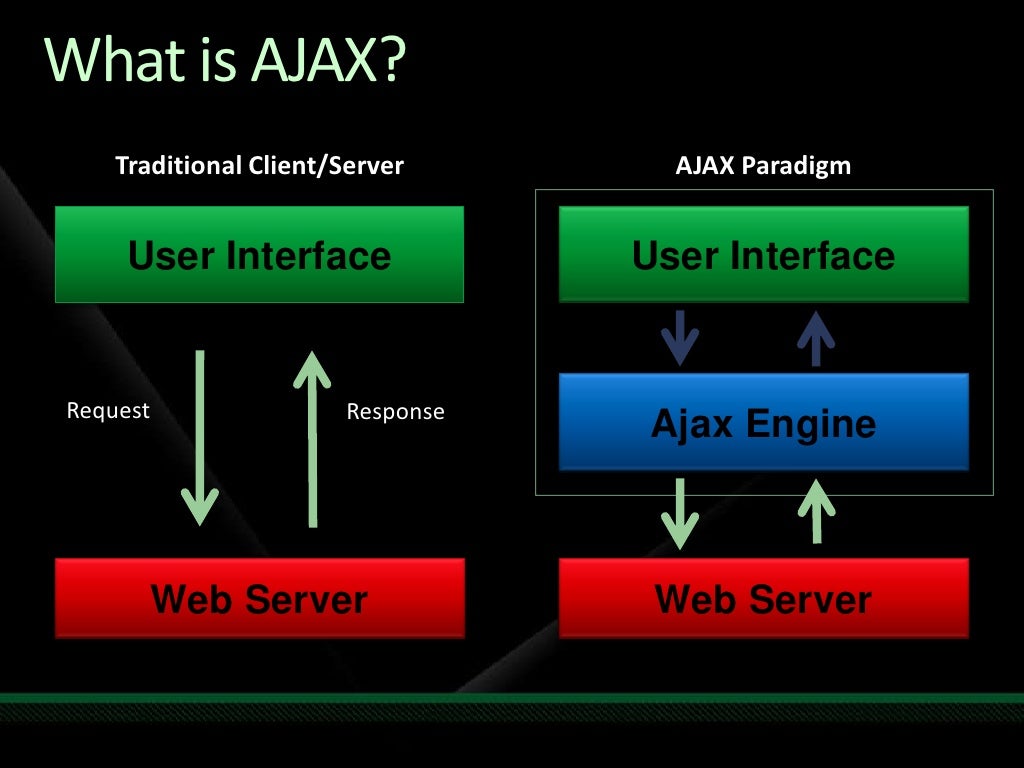 What is AJAX?

Traditional Client/Server

User Interface

Request

Response

Web Server

AJAX Paradigm

User Interface

Ajax Engine

Web Server